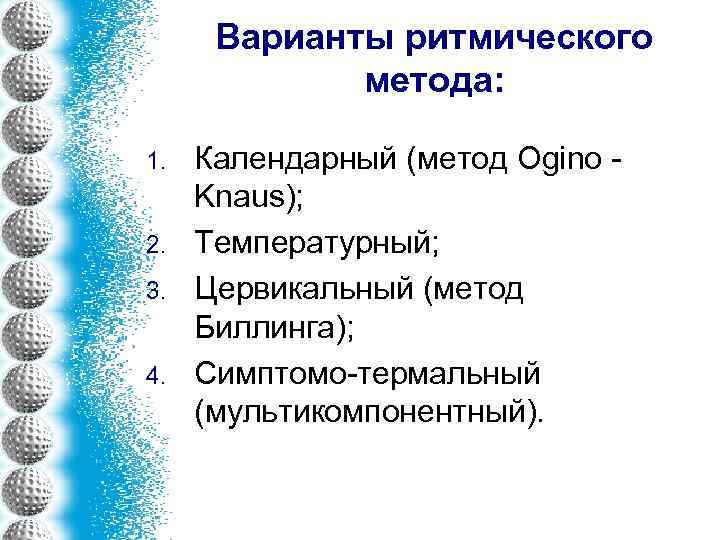 Варианты ритмического метода:

1. Календарный (метод Ogino - Knaus);
2. Температурный;
3. Цервикальный (метод Биллинга);
4. Симптомо-термальный (мультикомпонентный).